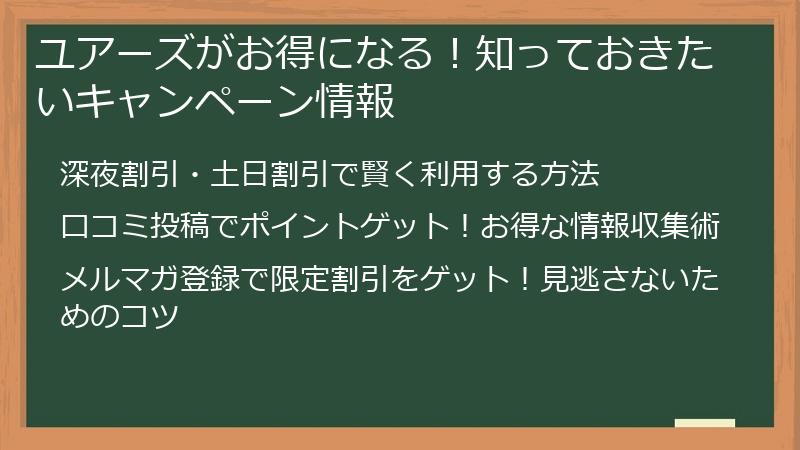 ユアーズがお得になる！知っておきたいキャンペーン情報

深夜割引・土日割引で賢く利用する方法

口コミ投稿でポイントゲット！お得な情報収集術

メルマガ登録で限定割引をゲット！見逃さないためのコツ